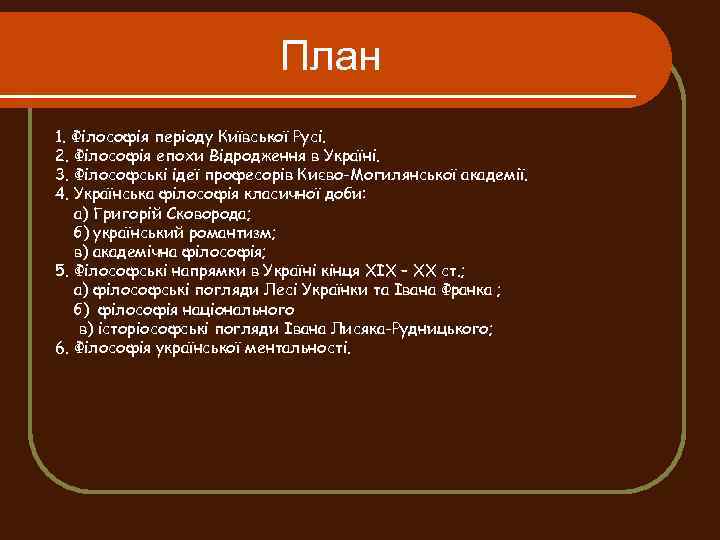 План

1. Філософія періоду Київської Русі.
2. Філософія епохи Відродження в Україні.
3. Філософські ідеї професорів Києво-Могилянської академії.
4. Українська філософія класичної доби:
а) Григорій Сковорода;
б) український романтизм;
в) академічна філософія;
5. Філософські напрямки в Україні кінця XIX – XX ст.;
а) філософські погляди Лесі Українки та Івана Франка ;
б) філософія національного
в) історіософські погляди Івана Лисяка-Рудницького;
6. Філософія української ментальності.